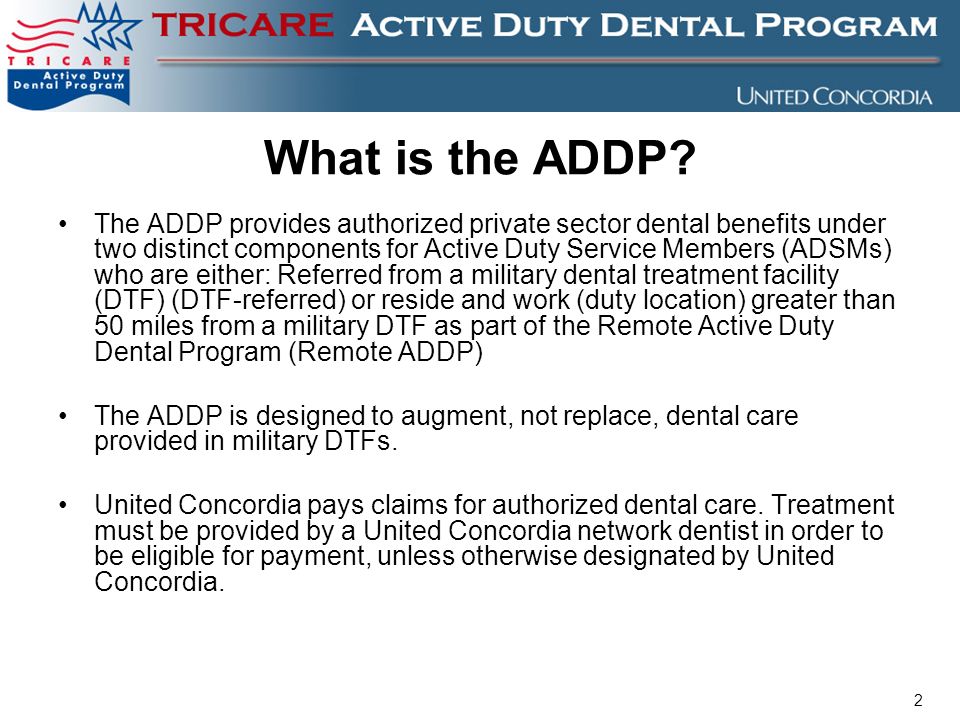 TRICARE
Active Duty
Dental Program

TRICARE ACTIVE DUTY DENTAL PROGRAM

UNITED CONCORDIA

What is the ADDP?

• The ADDP provides authorized private sector dental benefits under two distinct components for Active Duty Service Members (ADSMs) who are either: Referred from a military dental treatment facility (DTF) (DTF-referred) or reside and work (duty location) greater than 50 miles from a military DTF as part of the Remote Active Duty Dental Program (Remote ADDP)

• The ADDP is designed to augment, not replace, dental care provided in military DTFs.

• United Concordia pays claims for authorized dental care. Treatment must be provided by a United Concordia network dentist in order to be eligible for payment, unless otherwise designated by United Concordia.

2